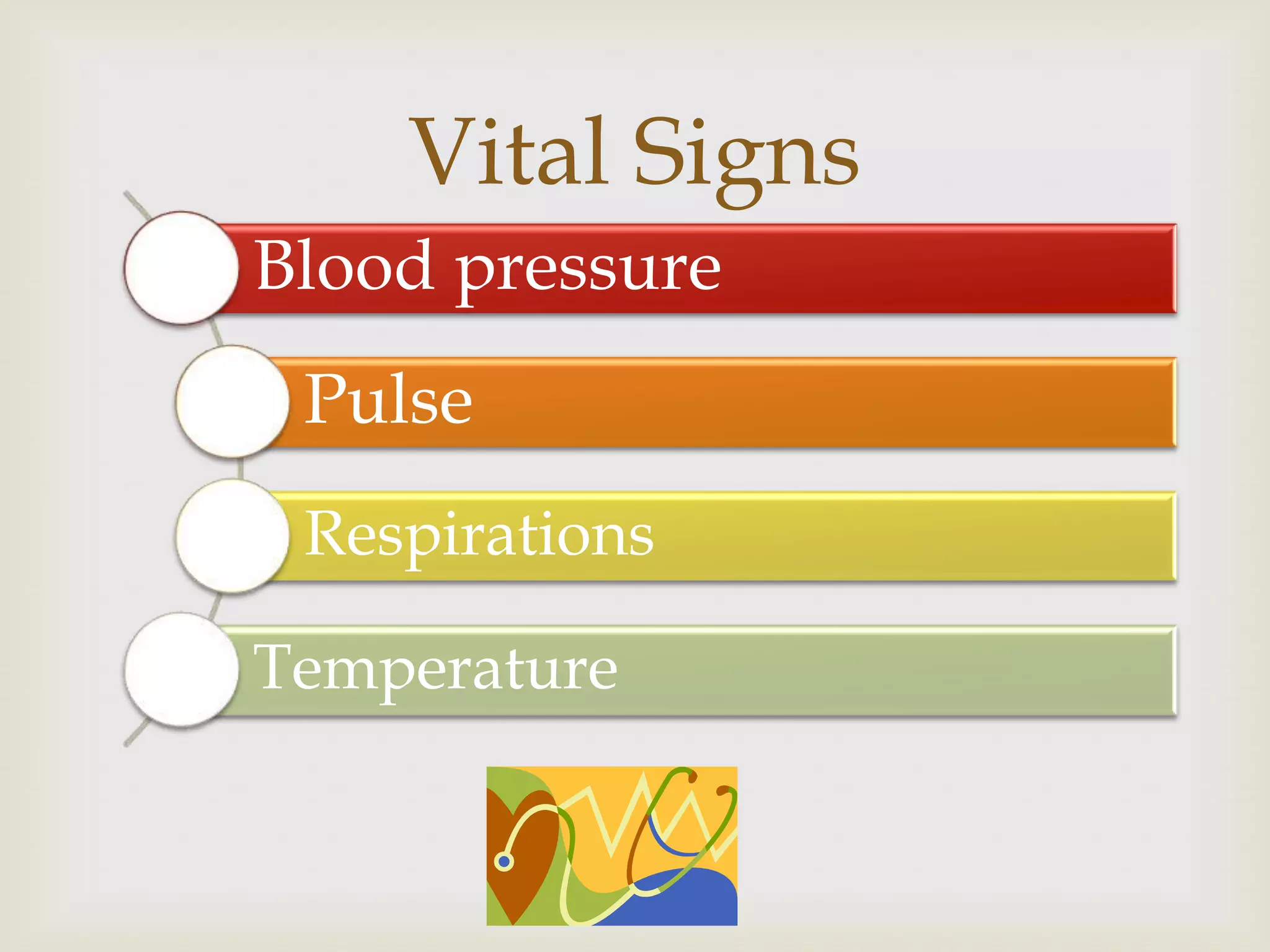 Vital Signs

Blood pressure

Pulse

Respirations

Temperature